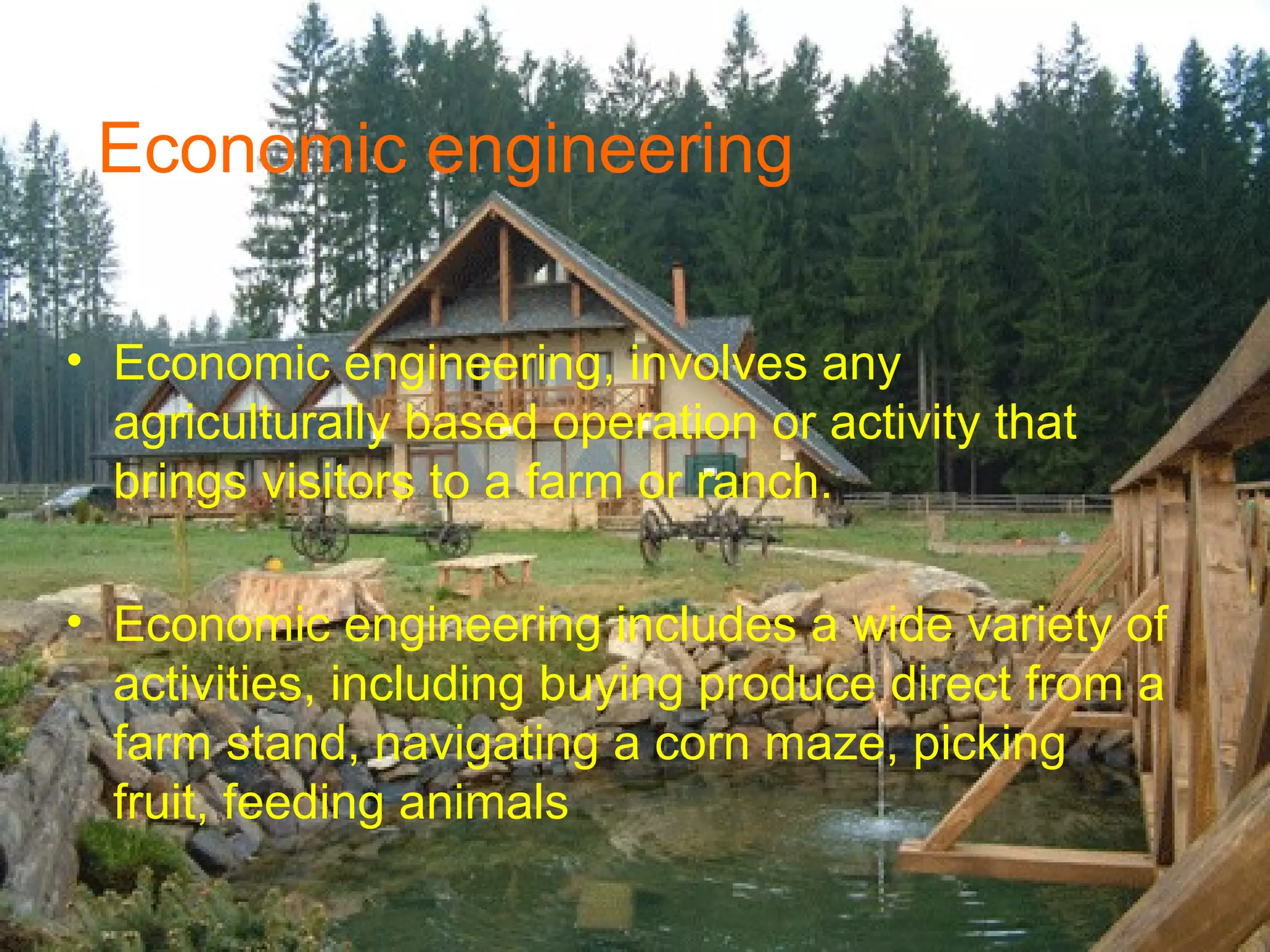 Economic engineering

• Economic engineering, involves any agriculturally based operation or activity that brings visitors to a farm or ranch.

• Economic engineering includes a wide variety of activities, including buying produce direct from a farm stand, navigating a corn maze, picking fruit, feeding animals